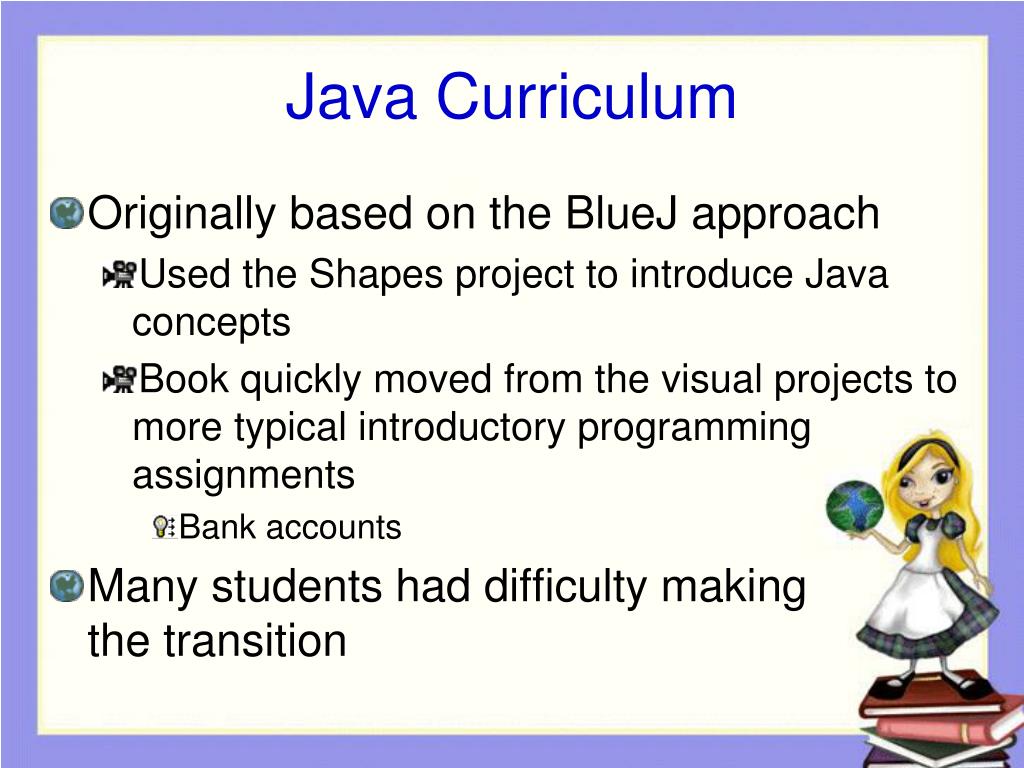 Java Curriculum

Originally based on the BlueJ approach

Used the Shapes project to introduce Java concepts

Book quickly moved from the visual projects to more typical introductory programming assignments

Bank accounts

Many students had difficulty making the transition